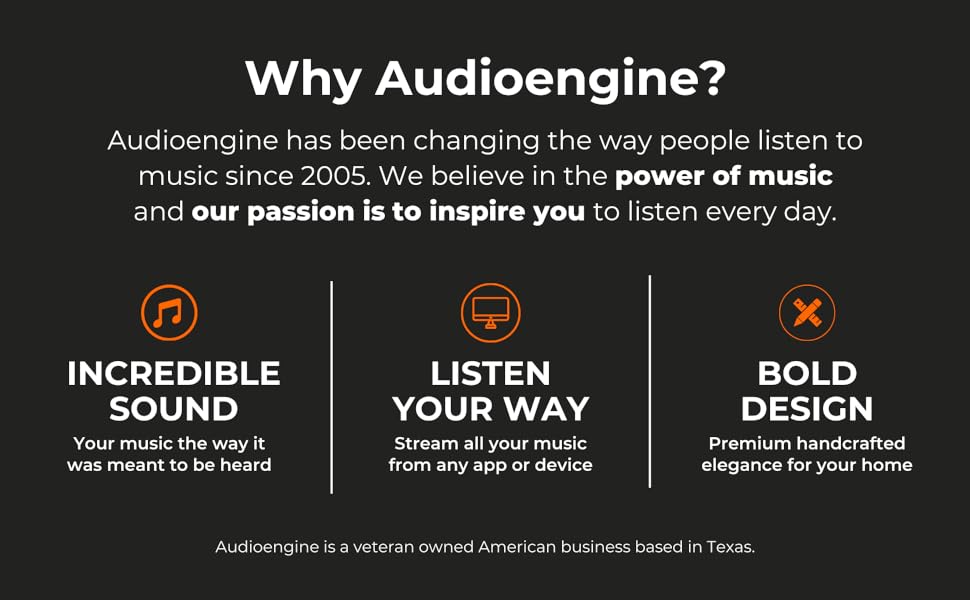 Why Audioengine?

Audioengine has been changing the way people listen to music since 2005. We believe in the power of music and our passion is to inspire you to listen every day.

INCREDIBLE SOUND
Your music the way it was meant to be heard

LISTEN YOUR WAY
Stream all your music from any app or device

BOLD DESIGN
Premium handcrafted elegance for your home

Audioengine is a veteran owned American business based in Texas.